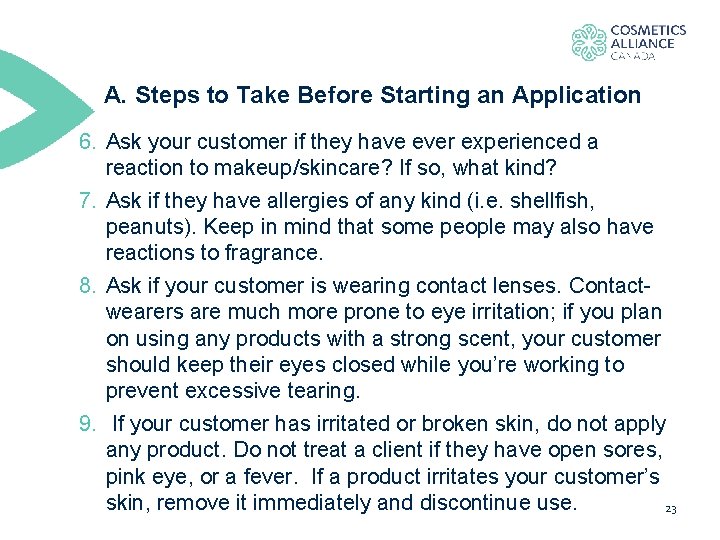 COSMETICS
ALLIANCE
CANADA

A. Steps to Take Before Starting an Application

6. Ask your customer if they have ever experienced a reaction to makeup/skincare? If so, what kind?

7. Ask if they have allergies of any kind (i.e. shellfish, peanuts). Keep in mind that some people may also have reactions to fragrance.

8. Ask if your customer is wearing contact lenses. Contact-wearers are much more prone to eye irritation; if you plan on using any products with a strong scent, your customer should keep their eyes closed while you're working to prevent excessive tearing.

9. If your customer has irritated or broken skin, do not apply any product. Do not treat a client if they have open sores, pink eye, or a fever. If a product irritates your customer's skin, remove it immediately and discontinue use.

23